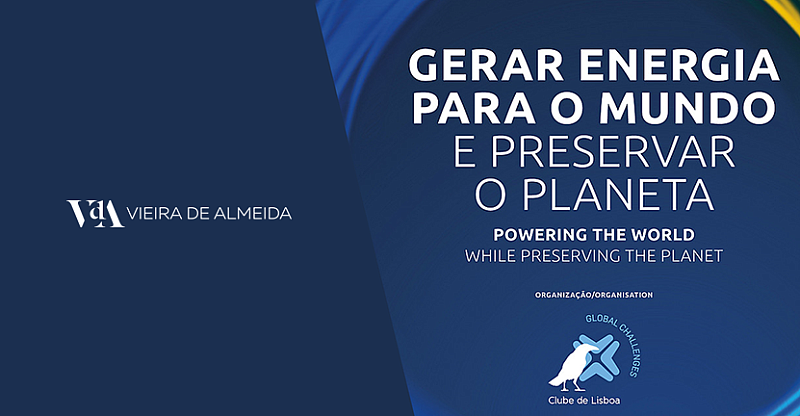 VdA VIEIRA DE ALMEIDA

GERAR ENERGIA PARA O MUNDO E PRESERVAR O PLANETA

POWERING THE WORLD
WHILE PRESERVING THE PLANET

ORGANIZAÇÃO/ORGANISATION

GLOBAL CHALLENGES

Clube de Lisboa